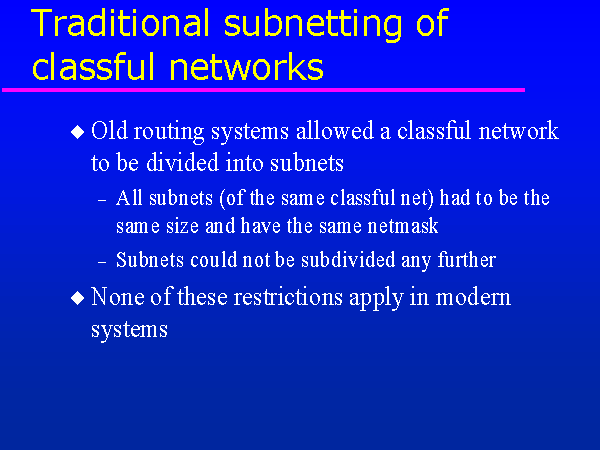 Traditional subnetting of classful networks

◆ Old routing systems allowed a classful network to be divided into subnets

– All subnets (of the same classful net) had to be the same size and have the same netmask

– Subnets could not be subdivided any further

◆ None of these restrictions apply in modern systems